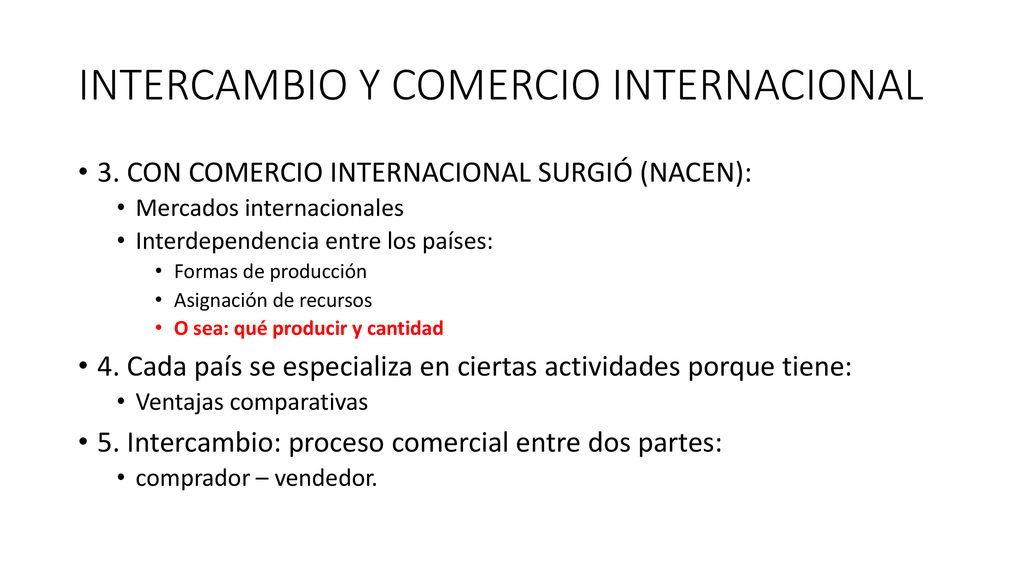 INTERCAMBIO Y COMERCIO INTERNACIONAL

• 3. CON COMERCIO INTERNACIONAL SURGIÓ (NACEN):
  • Mercados internacionales
  • Interdependencia entre los países:
    • Formas de producción
    • Asignación de recursos
    • O sea: qué producir y cantidad
• 4. Cada país se especializa en ciertas actividades porque tiene:
  • Ventajas comparativas
• 5. Intercambio: proceso comercial entre dos partes:
  • comprador – vendedor.